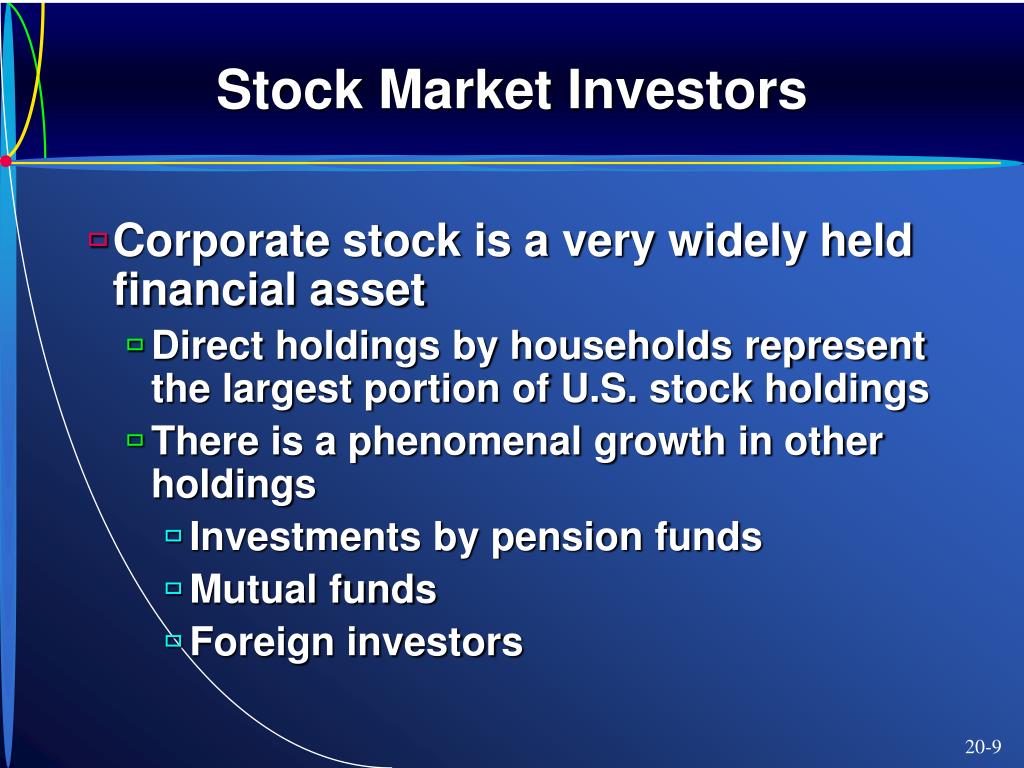 Stock Market Investors

Corporate stock is a very widely held financial asset

Direct holdings by households represent the largest portion of U.S. stock holdings

There is a phenomenal growth in other holdings

Investments by pension funds

Mutual funds

Foreign investors

20-9